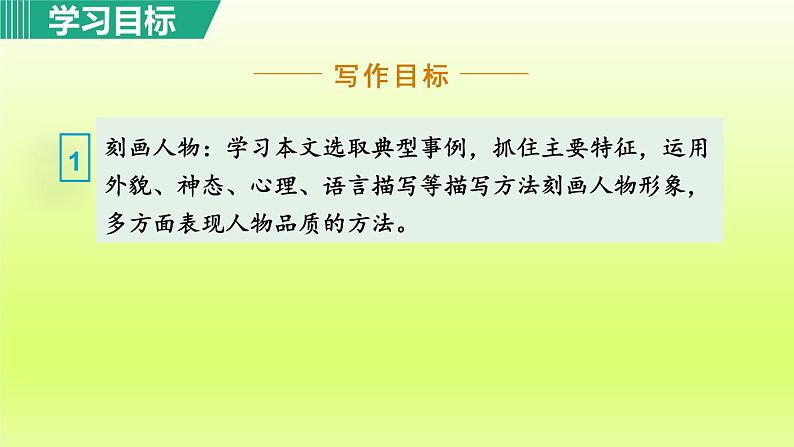 学习目标

写作目标

1 刻画人物：学习本文选取典型事例，抓住主要特征，运用外貌、神态、心理、语言描写等描写方法刻画人物形象，多方面表现人物品质的方法。